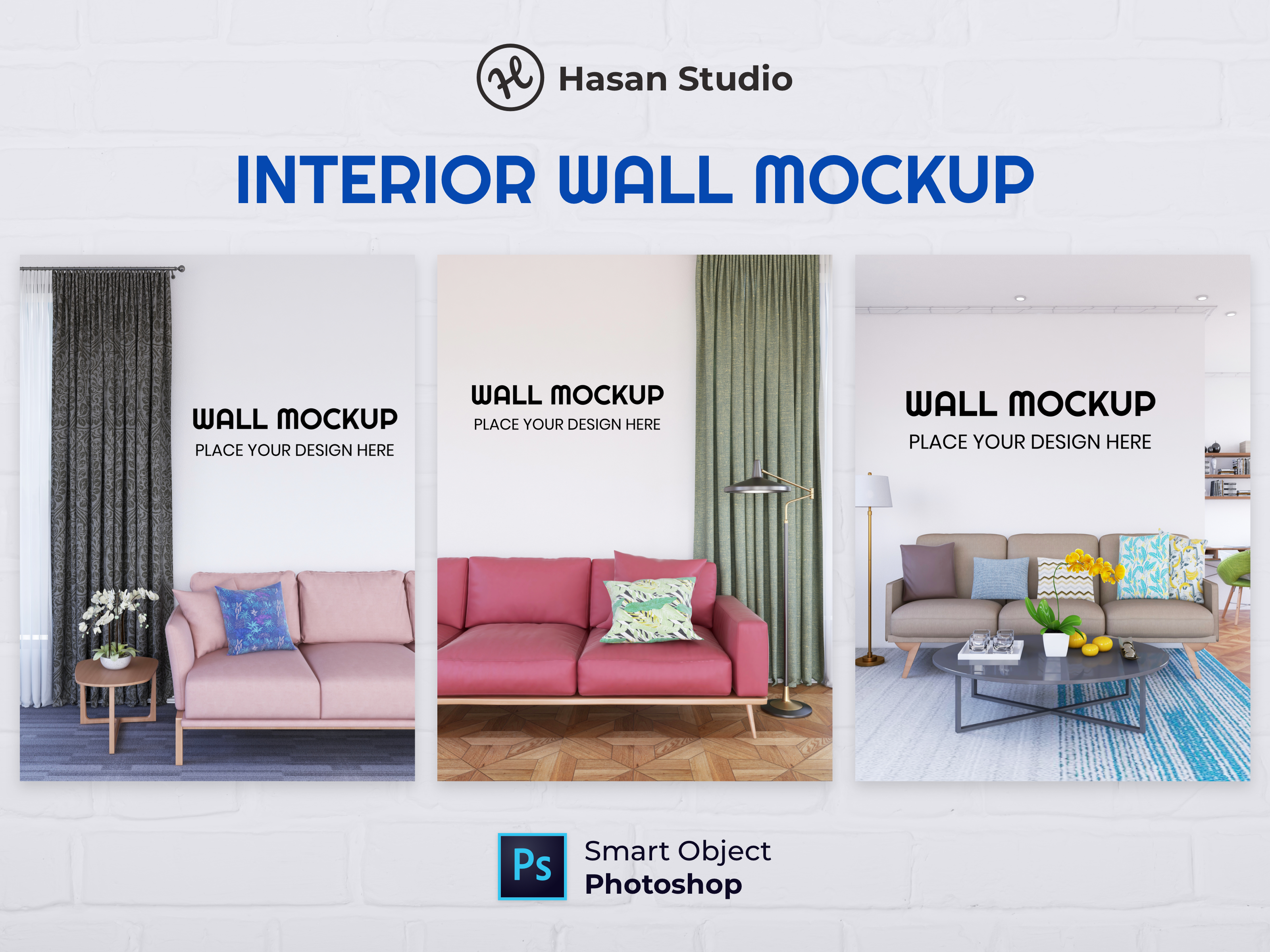 Hasan Studio

INTERIOR WALL MOCKUP

WALL MOCKUP
PLACE YOUR DESIGN HERE

WALL MOCKUP
PLACE YOUR DESIGN HERE

WALL MOCKUP
PLACE YOUR DESIGN HERE

Ps
Smart Object
Photoshop